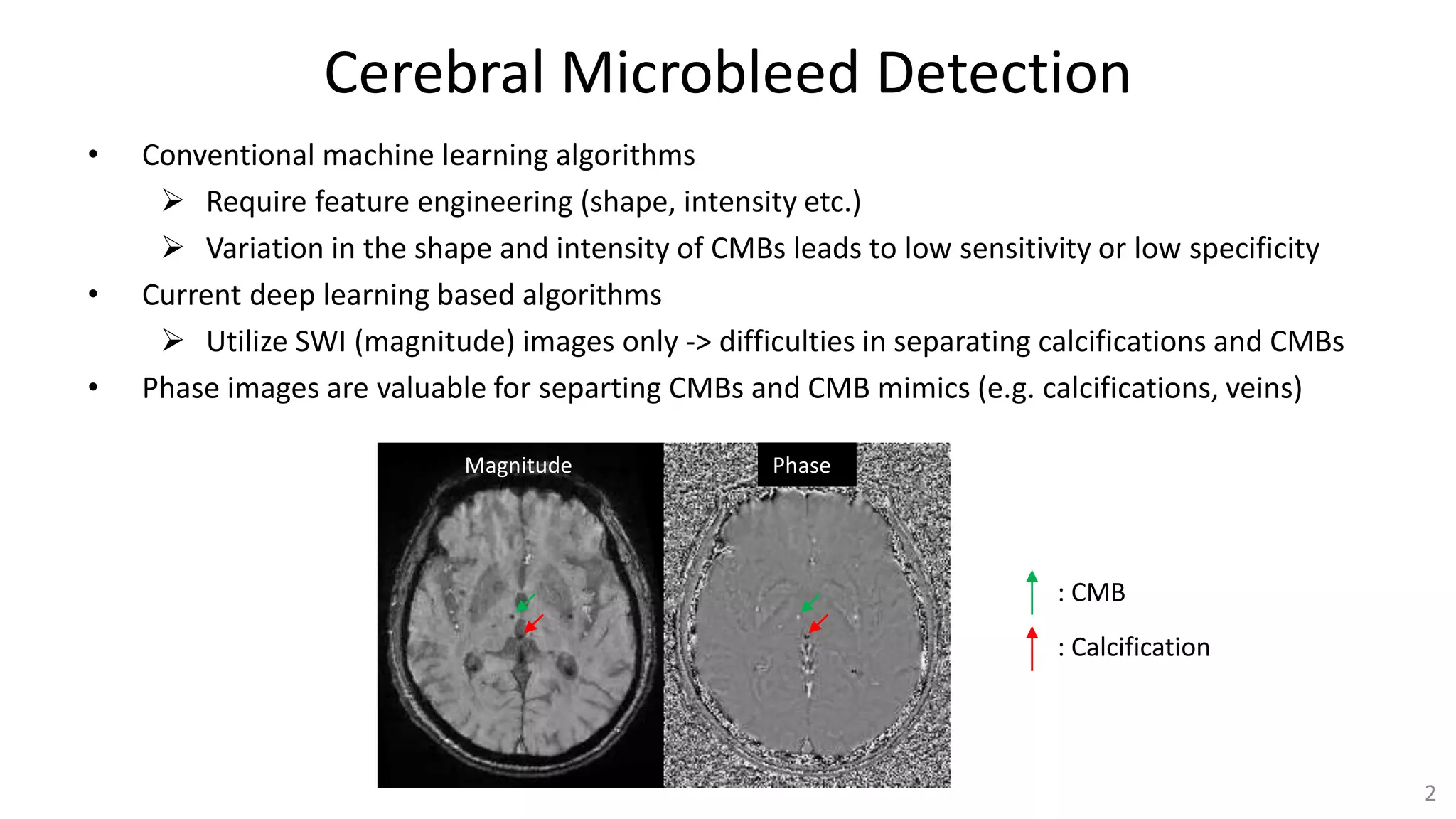 Cerebral Microbleed Detection

• Conventional machine learning algorithms
➢ Require feature engineering (shape, intensity etc.)
➢ Variation in the shape and intensity of CMBs leads to low sensitivity or low specificity
• Current deep learning based algorithms
➢ Utilize SWI (magnitude) images only -> difficulties in separating calcifications and CMBs
• Phase images are valuable for separting CMBs and CMB mimics (e.g. calcifications, veins)

Magnitude

Phase

: CMB

: Calcification

2